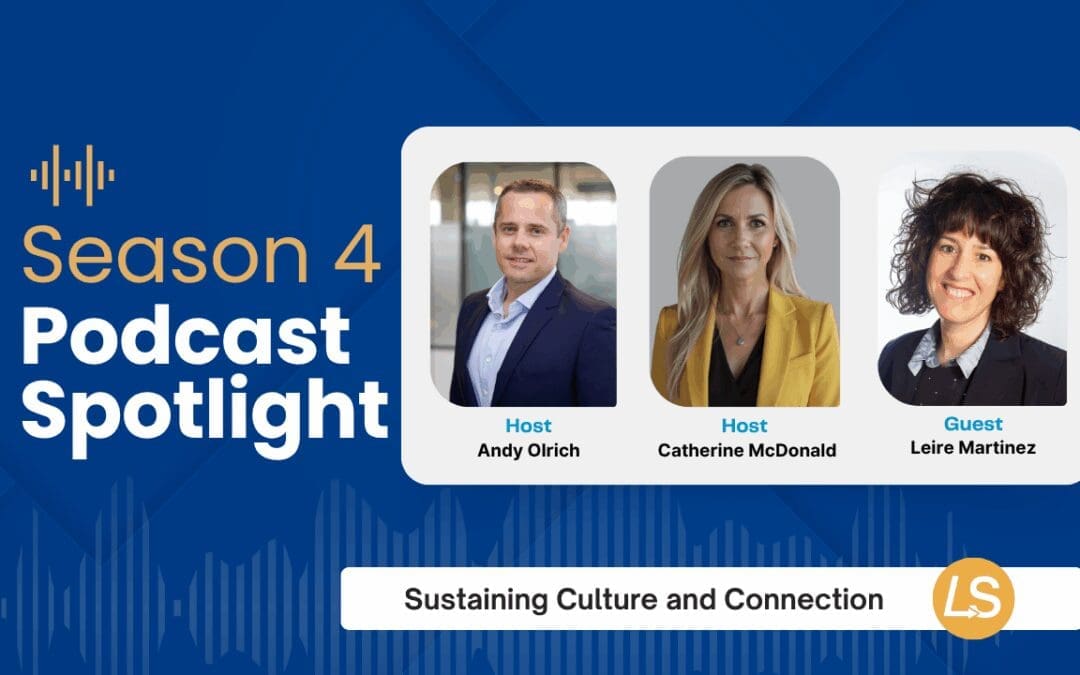 Season 4
Podcast Spotlight

Host
Andy Olrich

Host
Catherine McDonald

Guest
Leire Martinez

Sustaining Culture and Connection

LS